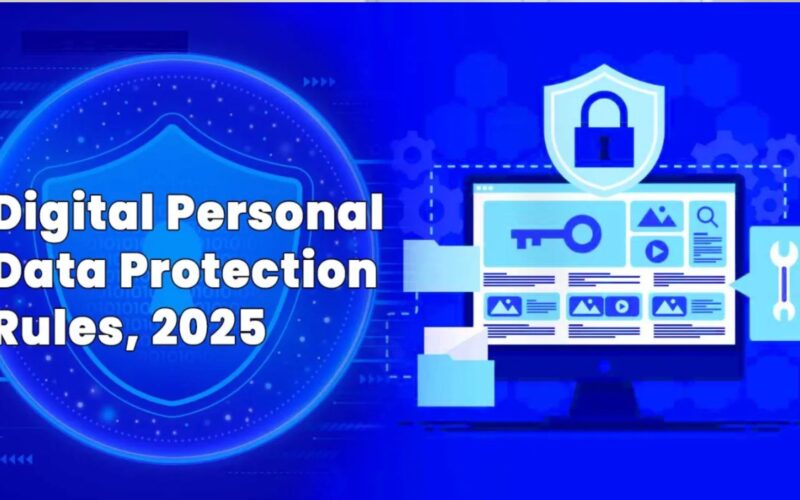 Digital Personal Data Protection Rules, 2025